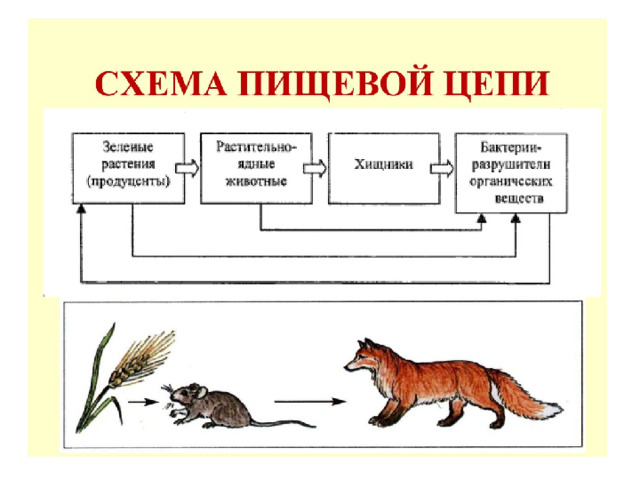 СХЕМА ПИЩЕВОЙ ЦЕПИ

Зеленые растения (продуценты)

Растительноядные животные

Хищники

Бактерии-разрушители органических веществ